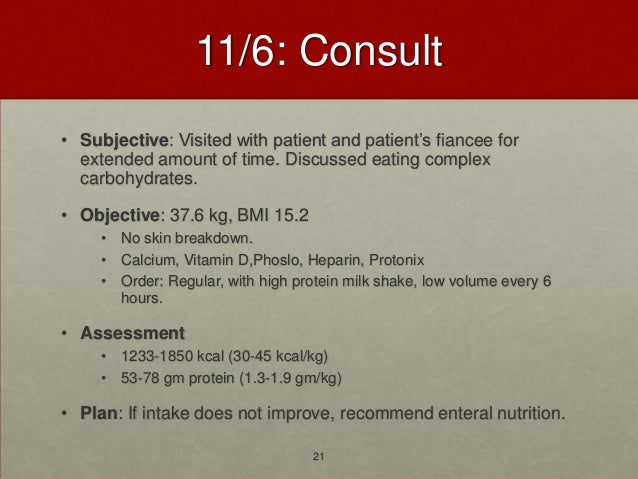 11/6: Consult

• Subjective: Visited with patient and patient's fiancee for extended amount of time. Discussed eating complex carbohydrates.

• Objective: 37.6 kg, BMI 15.2
  • No skin breakdown.
  • Calcium, Vitamin D,Phoslo, Heparin, Protonix
  • Order: Regular, with high protein milk shake, low volume every 6 hours.

• Assessment
  • 1233-1850 kcal (30-45 kcal/kg)
  • 53-78 gm protein (1.3-1.9 gm/kg)

• Plan: If intake does not improve, recommend enteral nutrition.

21